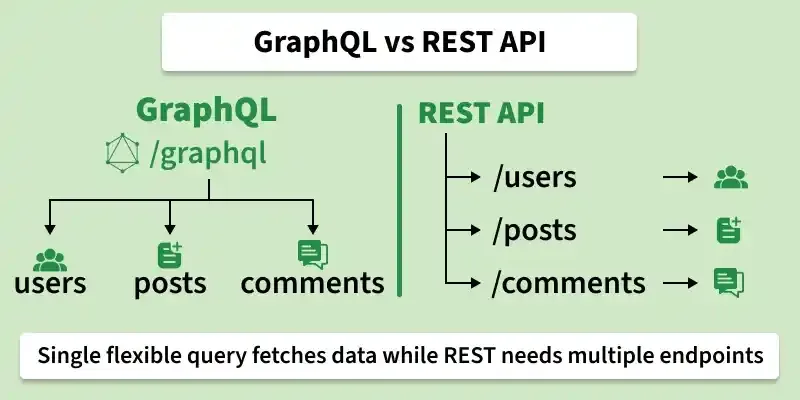 GraphQL vs REST API

GraphQL
/graphql
users
posts
comments

REST API
/users
/posts
/comments

Single flexible query fetches data while REST needs multiple endpoints